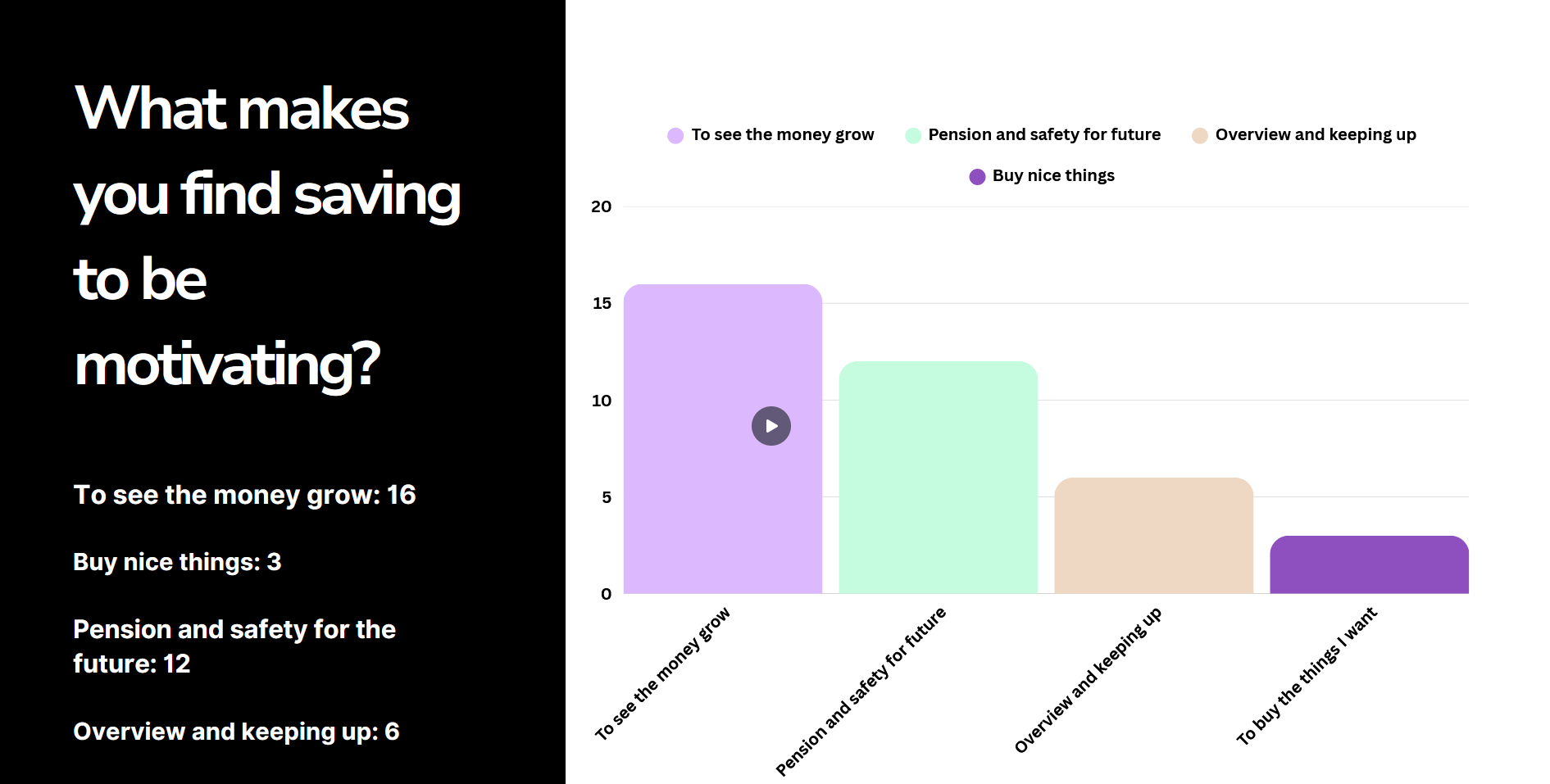 What makes you find saving to be motivating?

To see the money grow: 16

Buy nice things: 3

Pension and safety for the future: 12

Overview and keeping up: 6

To see the money grow
Pension and safety for future
Overview and keeping up
Buy nice things

20
15
10
5
0

To see the money grow
Pension and safety for future
Overview and keeping up
To buy the things I want